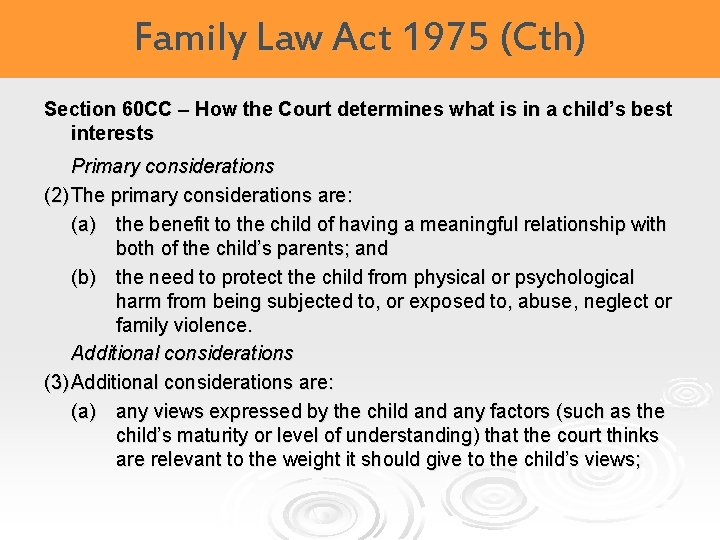 Family Law Act 1975 (Cth)

Section 60CC – How the Court determines what is in a child's best interests

Primary considerations

(2) The primary considerations are:

(a) the benefit to the child of having a meaningful relationship with both of the child's parents; and

(b) the need to protect the child from physical or psychological harm from being subjected to, or exposed to, abuse, neglect or family violence.

Additional considerations

(3) Additional considerations are:

(a) any views expressed by the child and any factors (such as the child's maturity or level of understanding) that the court thinks are relevant to the weight it should give to the child's views;